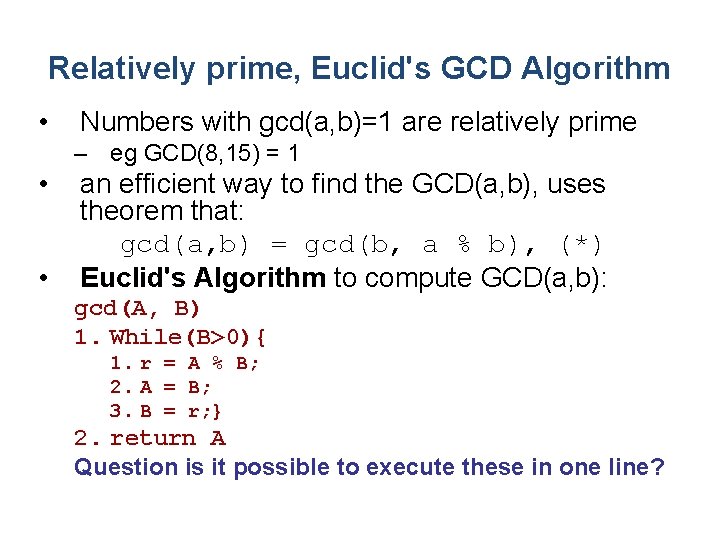 Relatively prime, Euclid's GCD Algorithm

• Numbers with gcd(a,b)=1 are relatively prime
– eg GCD(8,15) = 1

• an efficient way to find the GCD(a,b), uses theorem that:
gcd(a,b) = gcd(b, a % b), (*)

• Euclid's Algorithm to compute GCD(a,b):
gcd(A, B)
1. While(B>0){
1. r = A % B;
2. A = B;
3. B = r;}
2. return A

Question is it possible to execute these in one line?